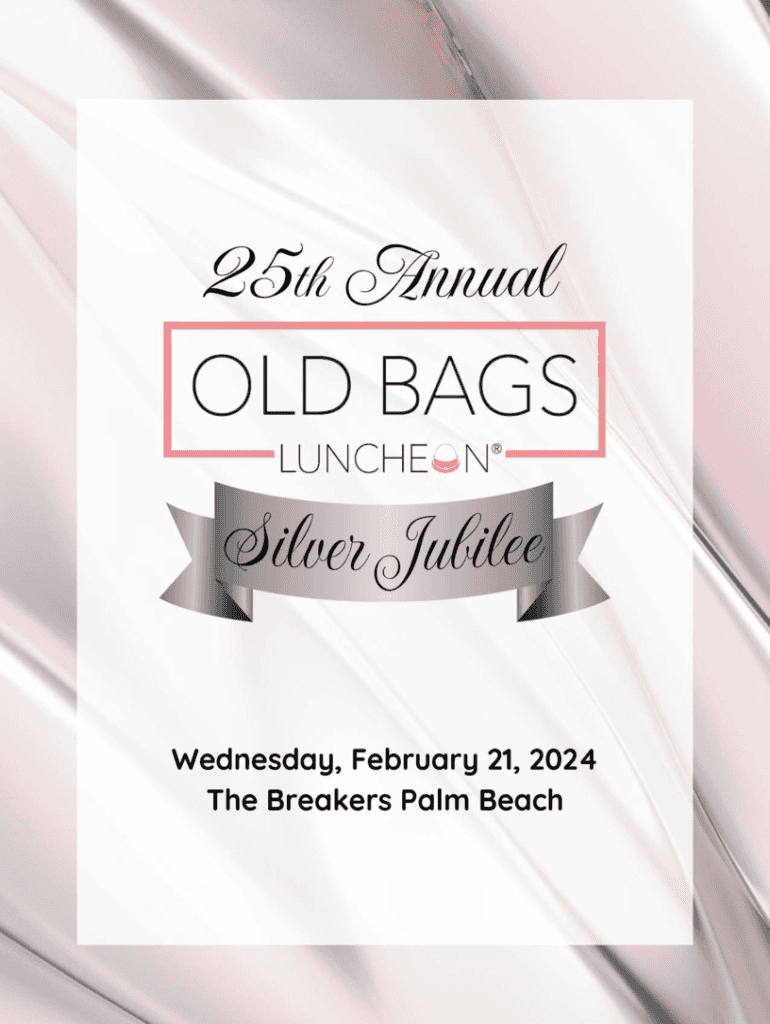 25th Annual

OLD BAGS
LUNCHEON®

Silver Jubilee

Wednesday, February 21, 2024
The Breakers Palm Beach